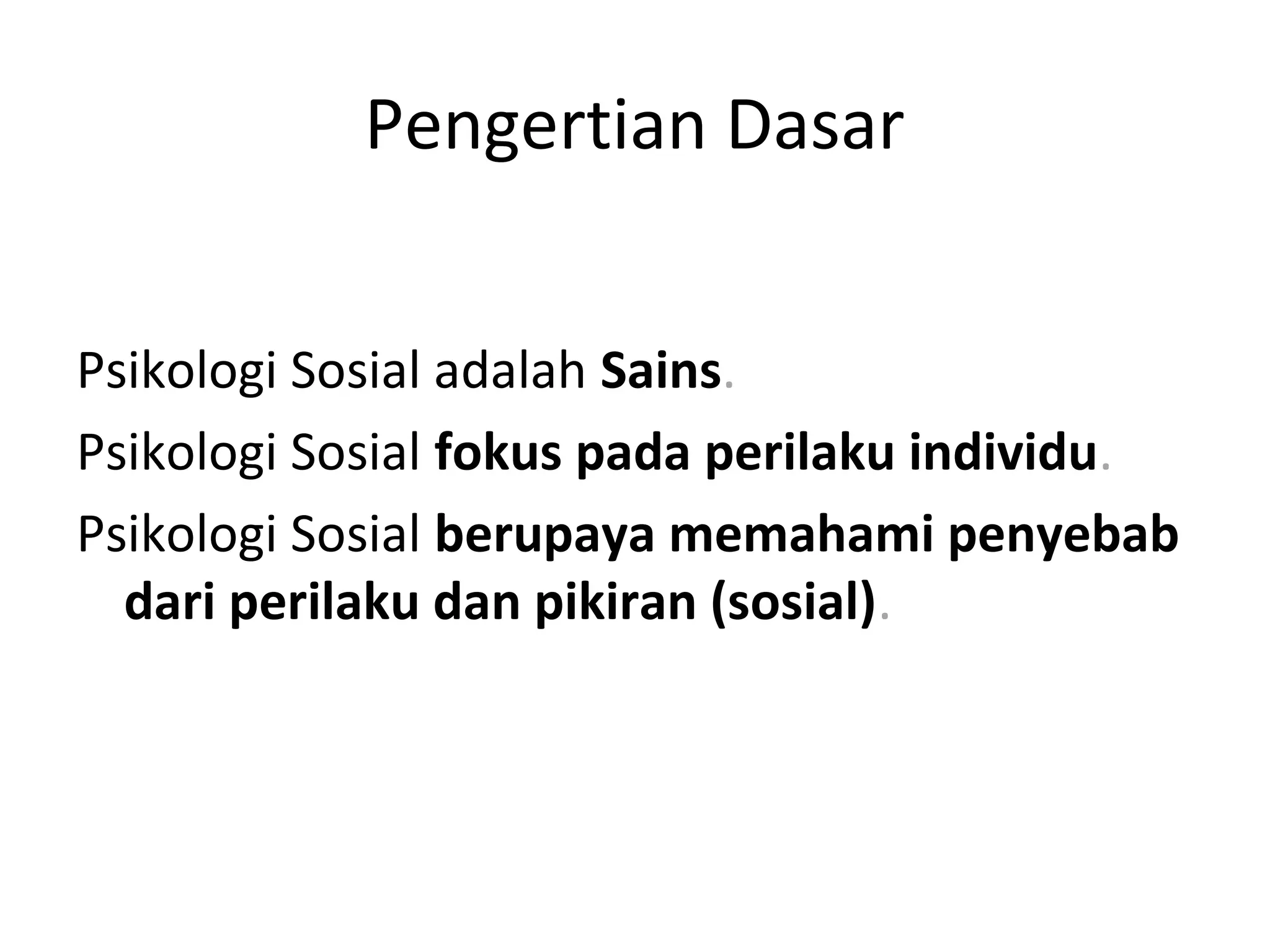 Pengertian Dasar

Psikologi Sosial adalah Sains.

Psikologi Sosial fokus pada perilaku individu.

Psikologi Sosial berupaya memahami penyebab dari perilaku dan pikiran (sosial).